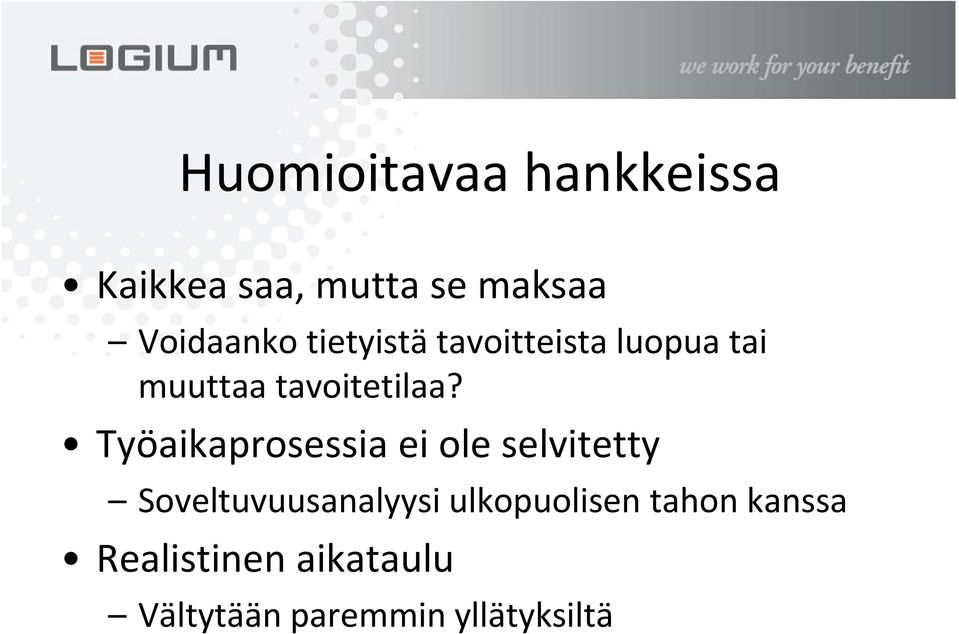 LOGIUM

we work for your benefit

Huomioitavaa hankkeissa

• Kaikkea saa, mutta se maksaa
– Voidaanko tietyistä tavoitteista luopua tai muuttaa tavoitetilaa?

• Työaikaprosessia ei ole selvitetty
– Soveltuvuusanalyysi ulkopuolisen tahon kanssa

• Realistinen aikataulu
– Vältytään paremmin yllätyksiltä